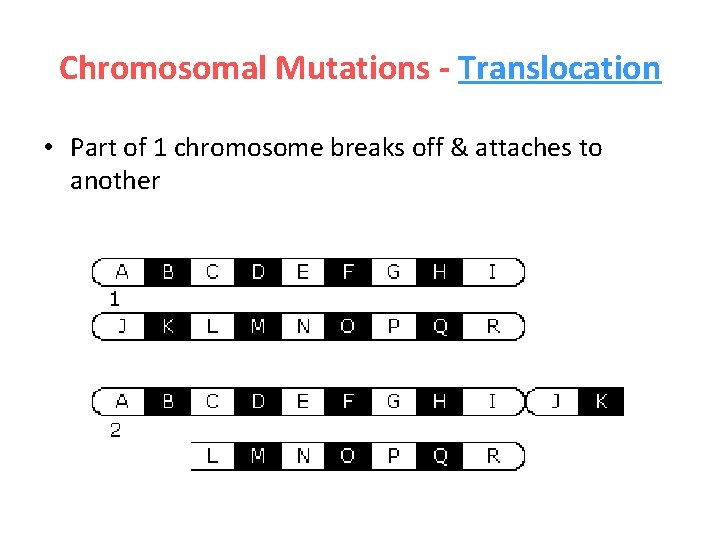 Chromosomal Mutations - Translocation

• Part of 1 chromosome breaks off & attaches to another

A B C D E F G H I
1
J K L M N O P Q R

A B C D E F G H I J K
2
L M N O P Q R